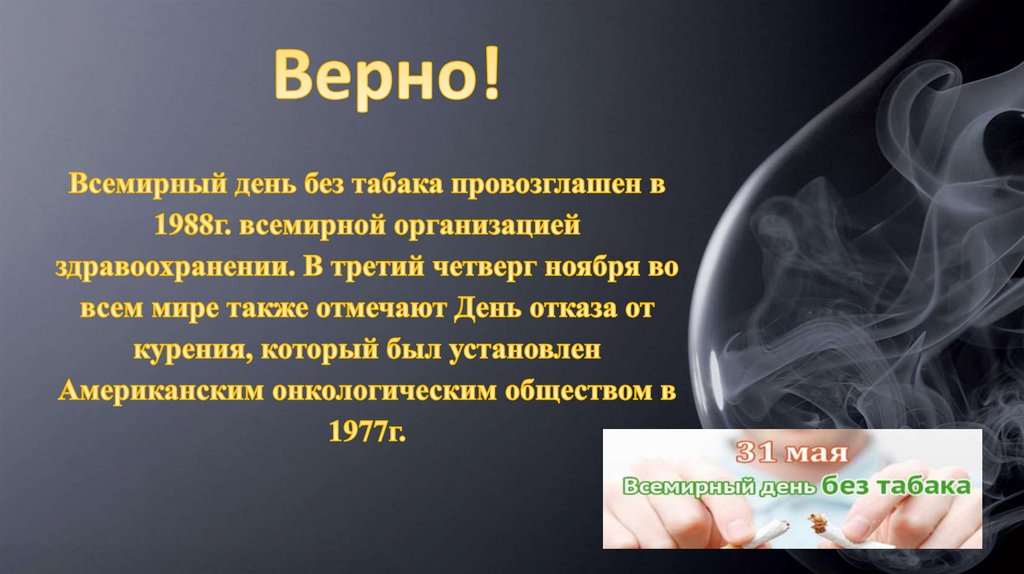 Верно!

Всемирный день без табака провозглашен в 1988г. всемирной организацией здравоохранении. В третий четверг ноября во всем мире также отмечают День отказа от курения, который был установлен Американским онкологическим обществом в 1977г.

31 мая
Всемирный день без табака